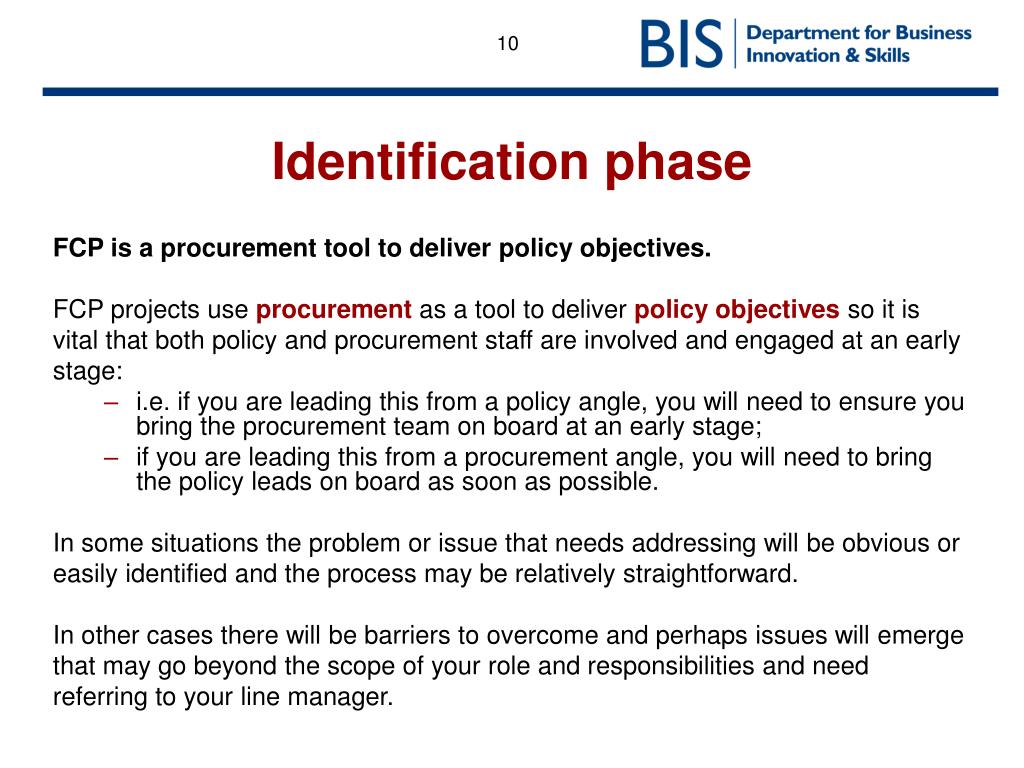 10

BIS Department for Business Innovation & Skills

Identification phase

FCP is a procurement tool to deliver policy objectives.

FCP projects use procurement as a tool to deliver policy objectives so it is vital that both policy and procurement staff are involved and engaged at an early stage:

– i.e. if you are leading this from a policy angle, you will need to ensure you bring the procurement team on board at an early stage;
– if you are leading this from a procurement angle, you will need to bring the policy leads on board as soon as possible.

In some situations the problem or issue that needs addressing will be obvious or easily identified and the process may be relatively straightforward.

In other cases there will be barriers to overcome and perhaps issues will emerge that may go beyond the scope of your role and responsibilities and need referring to your line manager.